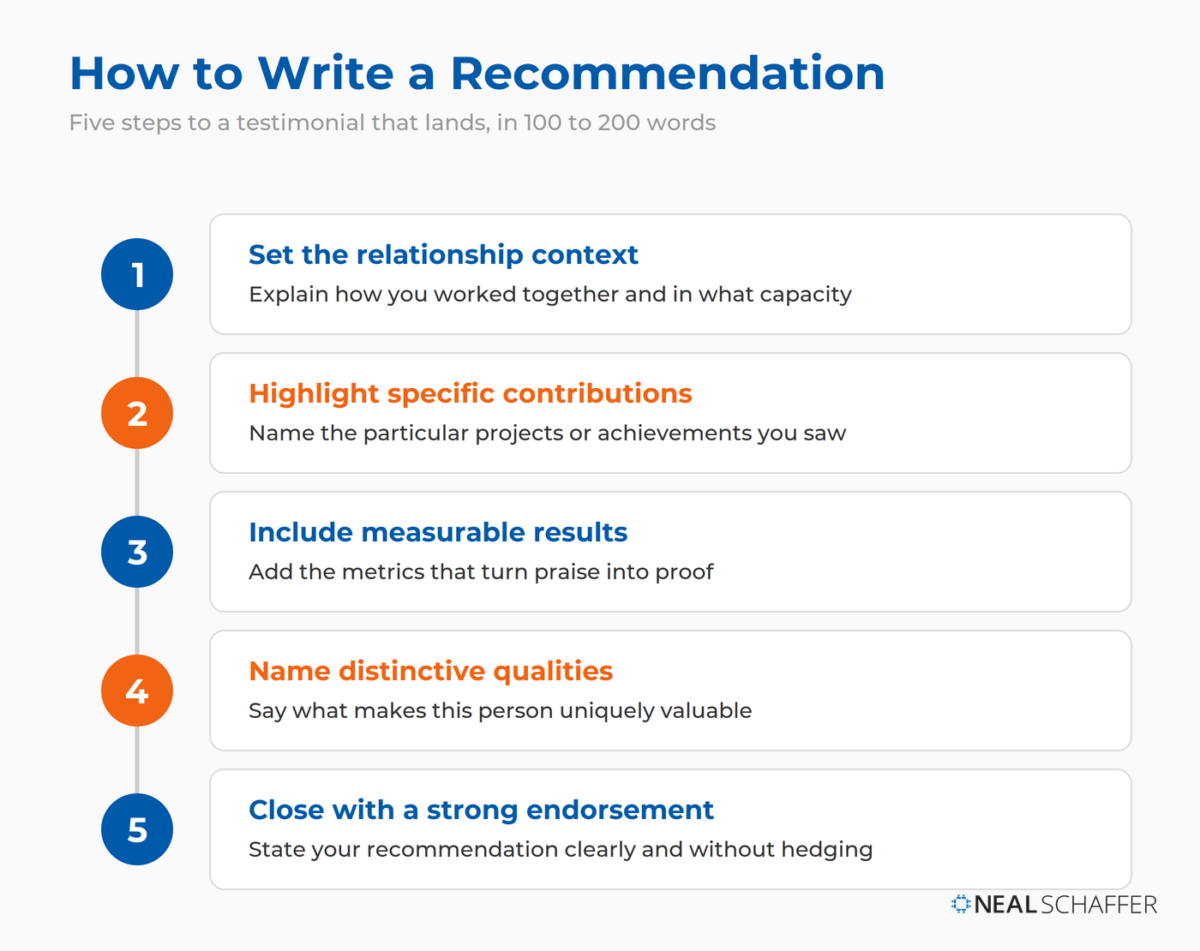 How to Write a Recommendation

Five steps to a testimonial that lands, in 100 to 200 words

1

Set the relationship context

Explain how you worked together and in what capacity

2

Highlight specific contributions

Name the particular projects or achievements you saw

3

Include measurable results

Add the metrics that turn praise into proof

4

Name distinctive qualities

Say what makes this person uniquely valuable

5

Close with a strong endorsement

State your recommendation clearly and without hedging

NEAL SCHAFFER